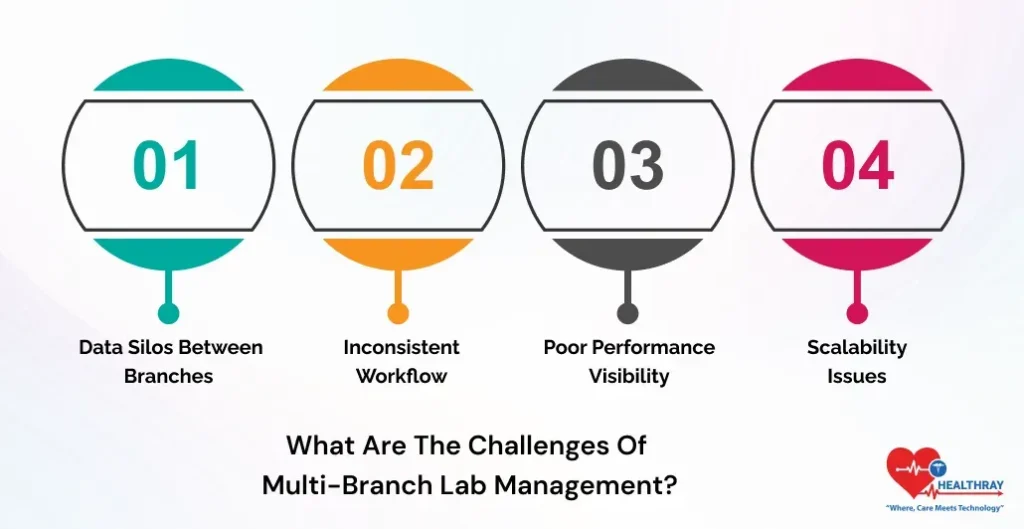 01

02

03

04

Data Silos Between Branches

Inconsistent Workflow

Poor Performance Visibility

Scalability Issues

What Are The Challenges Of Multi-Branch Lab Management?

HEALTHRAY
"Where, Care Meets Technology"